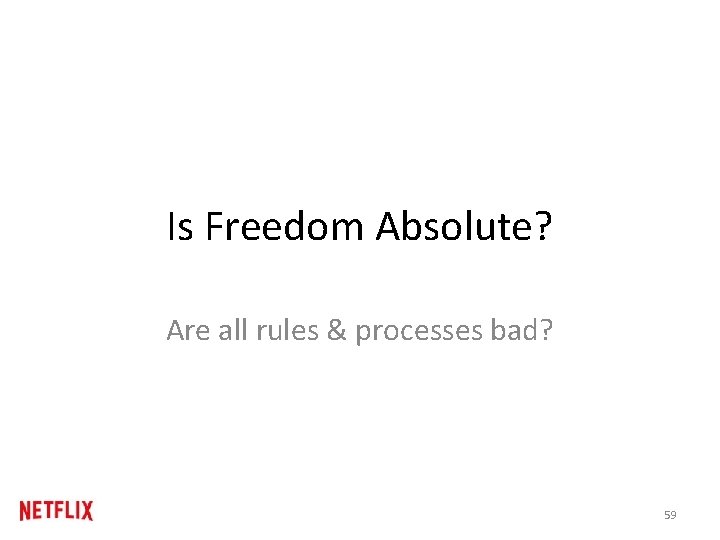 Is Freedom Absolute?

Are all rules & processes bad?

NETFLIX

59